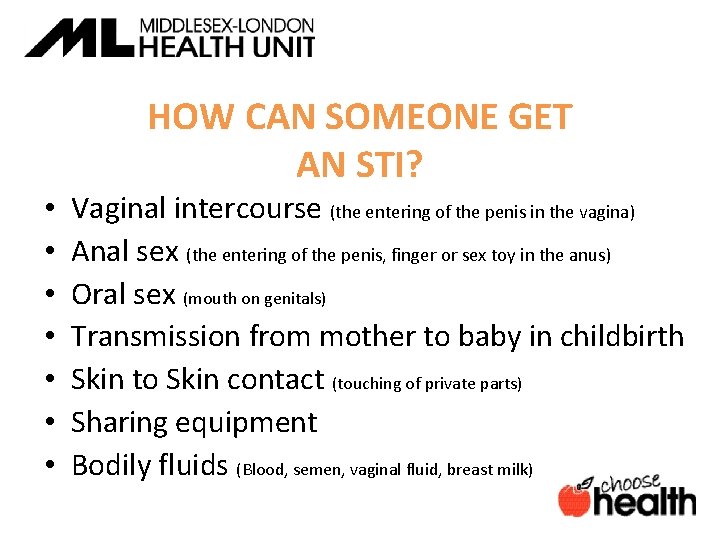 ML MIDDLESEX-LONDON HEALTH UNIT

HOW CAN SOMEONE GET AN STI?

• Vaginal intercourse (the entering of the penis in the vagina)
• Anal sex (the entering of the penis, finger or sex toy in the anus)
• Oral sex (mouth on genitals)
• Transmission from mother to baby in childbirth
• Skin to Skin contact (touching of private parts)
• Sharing equipment
• Bodily fluids (Blood, semen, vaginal fluid, breast milk)

choose health